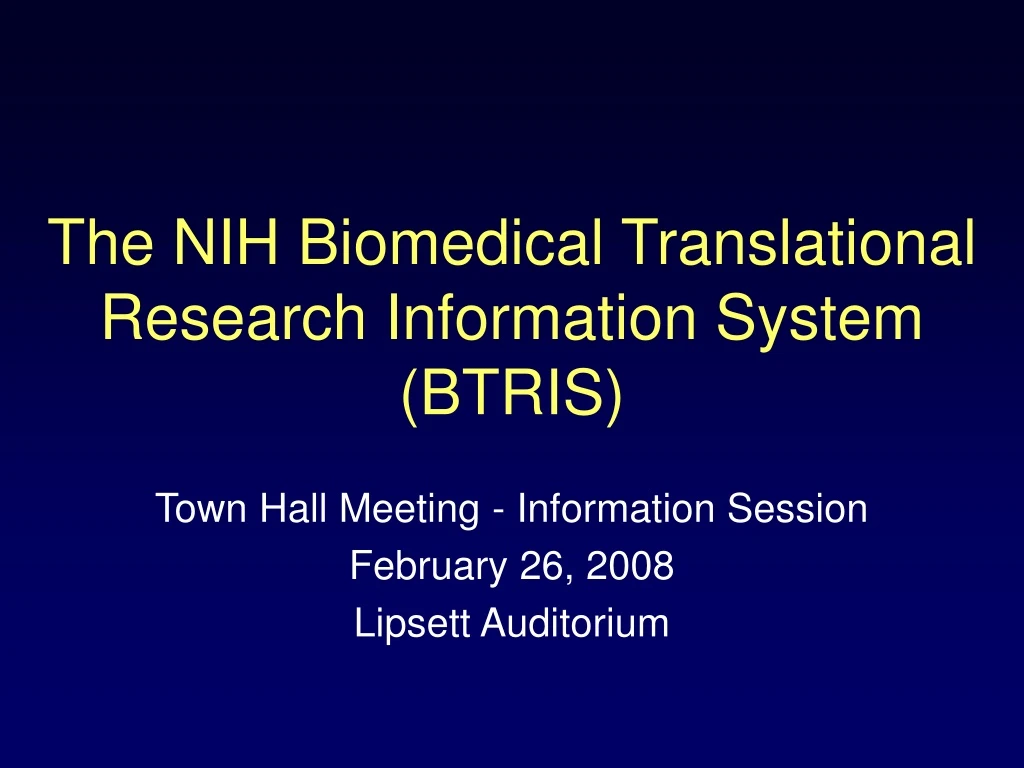 The NIH Biomedical Translational Research Information System (BTRIS)

Town Hall Meeting - Information Session
February 26, 2008
Lipsett Auditorium